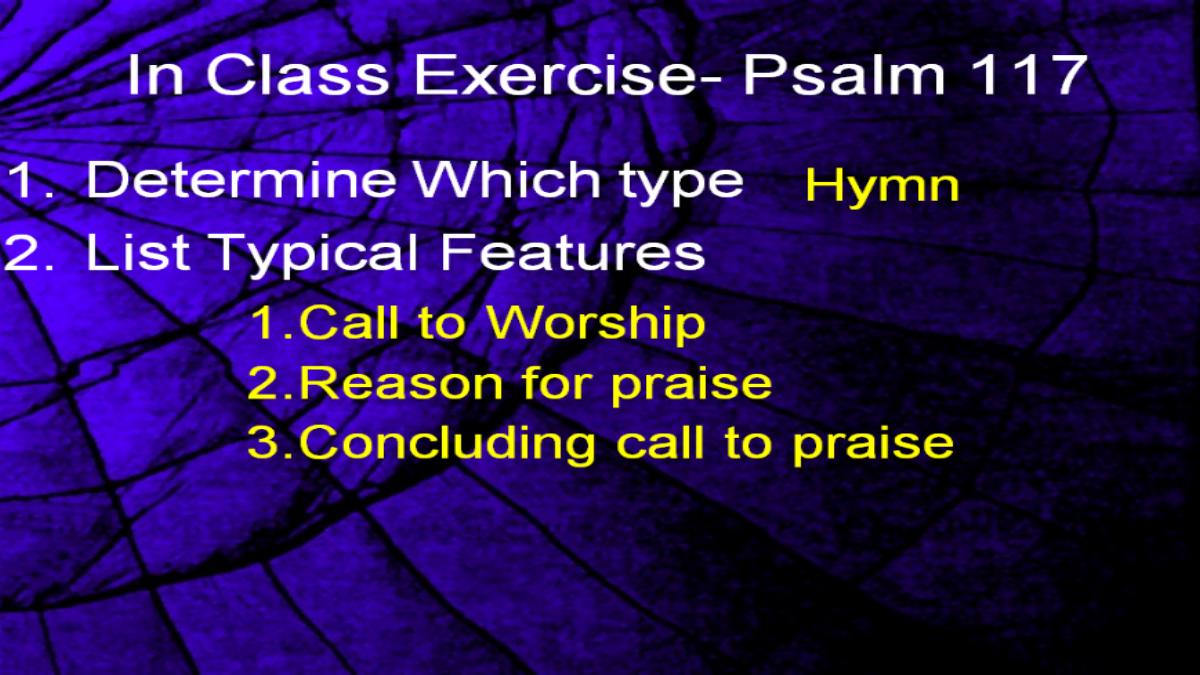 In Class Exercise- Psalm 117

1. Determine Which type Hymn
2. List Typical Features
1.Call to Worship
2.Reason for praise
3.Concluding call to praise